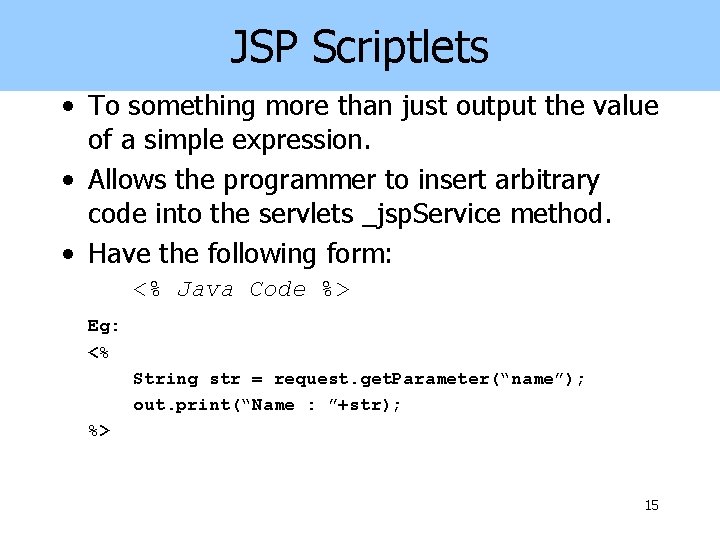 JSP Scriptlets

• To something more than just output the value of a simple expression.

• Allows the programmer to insert arbitrary code into the servlets _jspService method.

• Have the following form:

<% Java Code %>

Eg:
<%
String str = request.getParameter(“name”);
out.print(“Name : ”+str);
%>

15